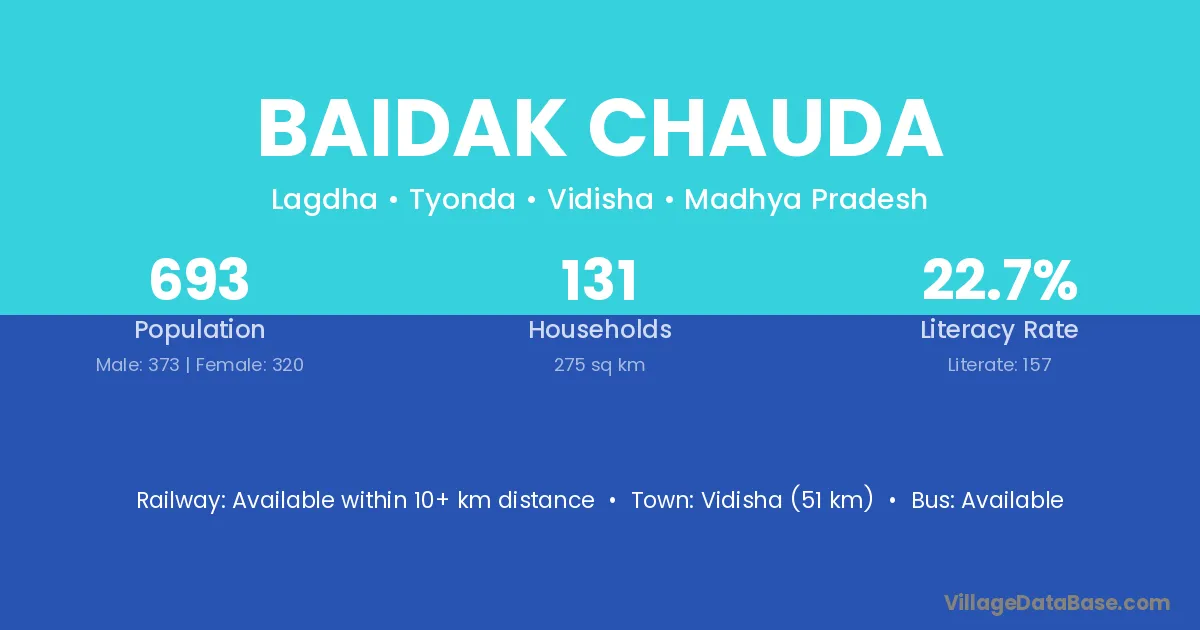 BAIDAK CHAUDA

Lagdha • Tyonda • Vidisha • Madhya Pradesh

693
Population
Male: 373 | Female: 320

131
Households
275 sq km

22.7%
Literacy Rate
Literate: 157

Railway: Available within 10+ km distance • Town: Vidisha (51 km) • Bus: Available

VillageDataBase.com